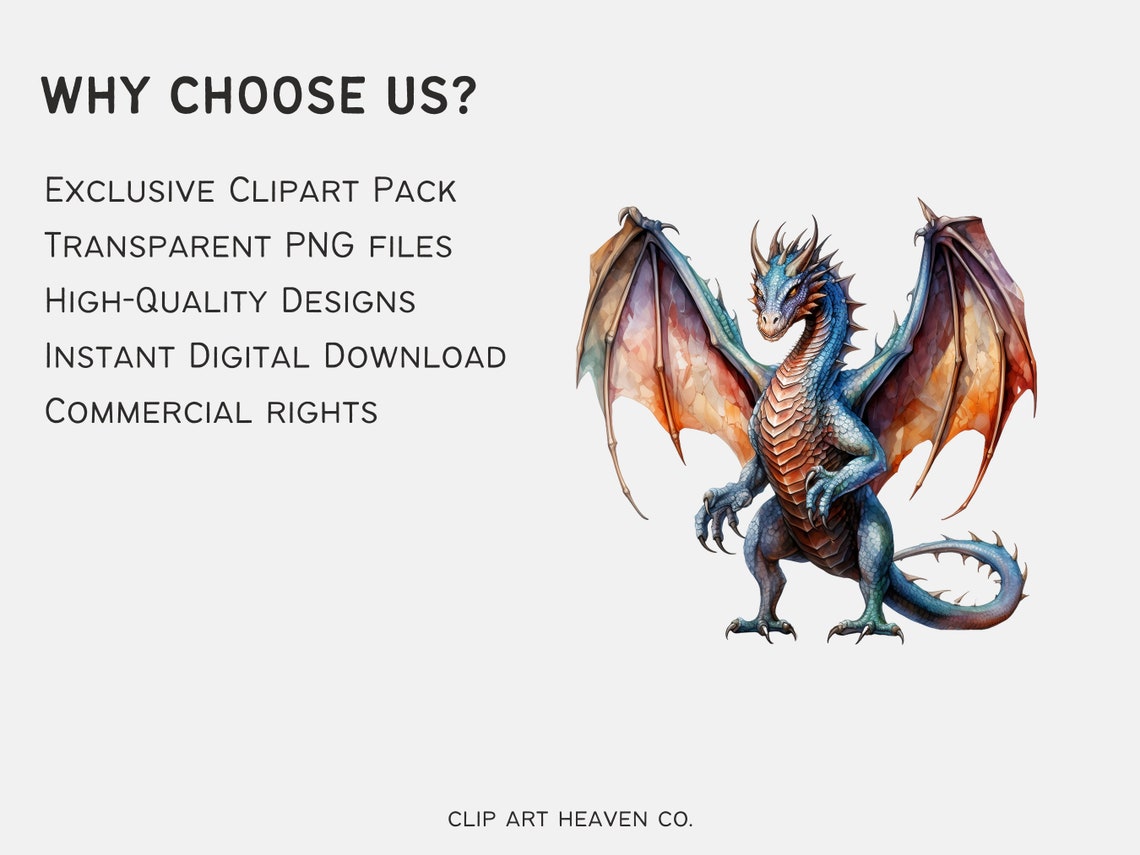 WHY CHOOSE US?

Exclusive Clipart Pack
Transparent PNG files
High-Quality Designs
Instant Digital Download
Commercial rights

CLIP ART HEAVEN CO.